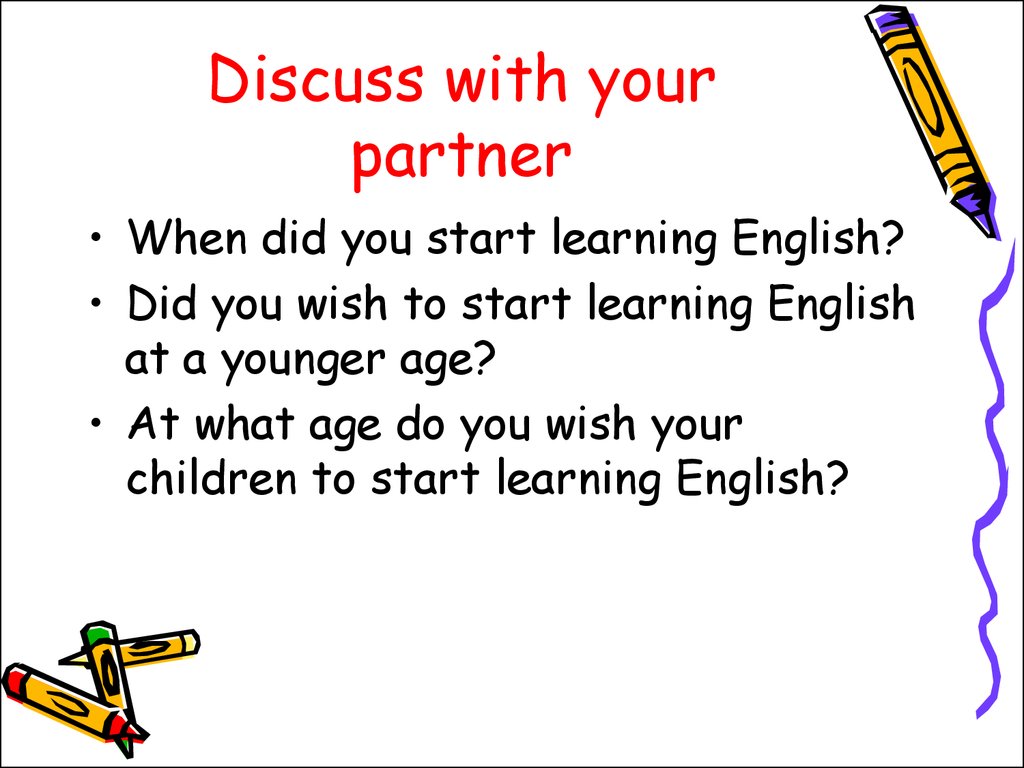 Discuss with your partner

• When did you start learning English?
• Did you wish to start learning English at a younger age?
• At what age do you wish your children to start learning English?